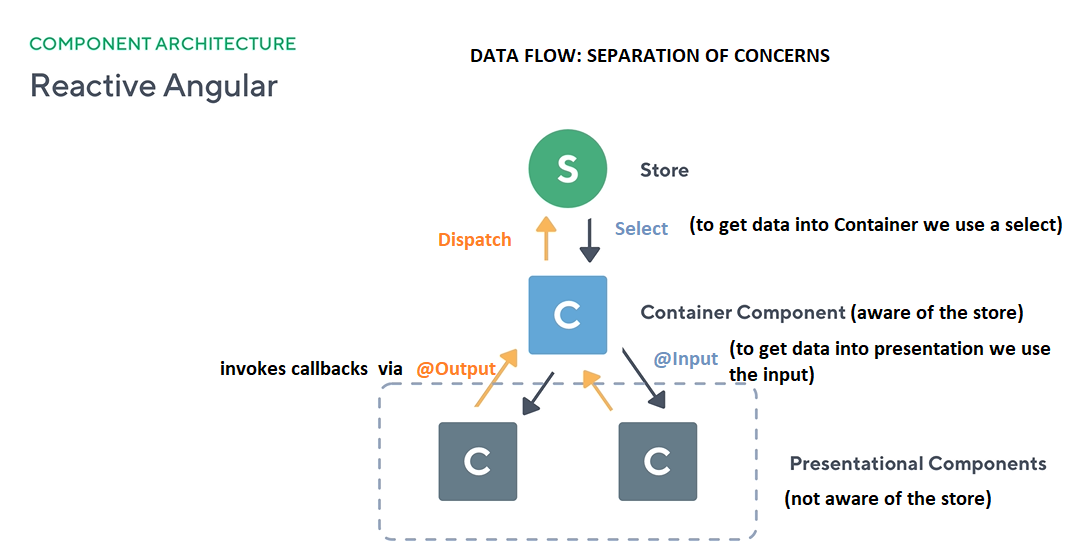 COMPONENT ARCHITECTURE

Reactive Angular

DATA FLOW: SEPARATION OF CONCERNS

S

Store

Dispatch

Select

(to get data into Container we use a select)

C

Container Component (aware of the store)

invokes callbacks via @Output

@Input

(to get data into presentation we use the input)

C

C

Presentational Components

(not aware of the store)